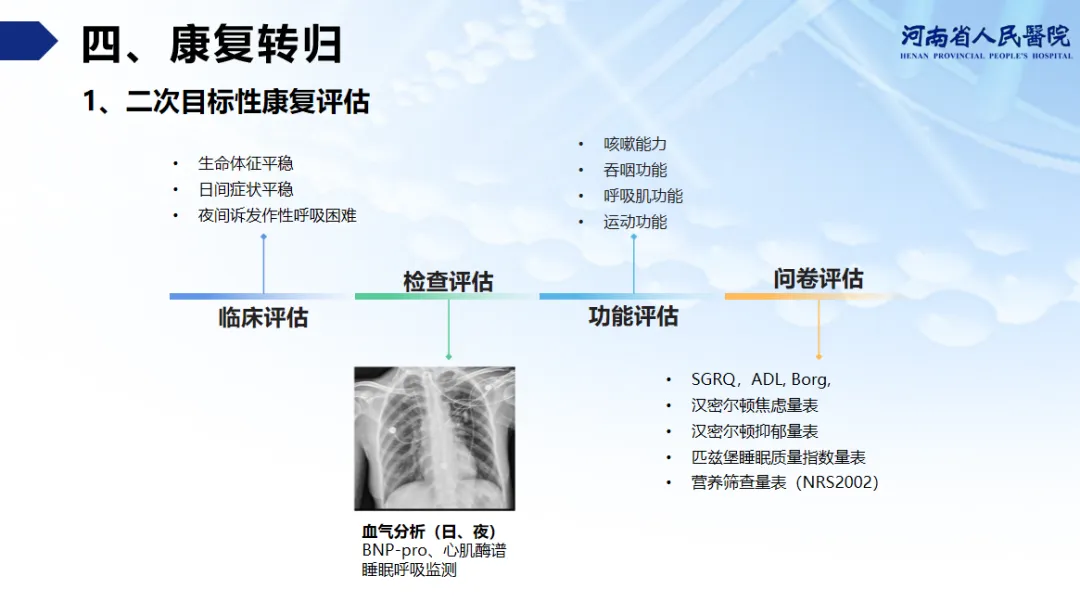 四、康复转归

河南省人民醫院
HENAN PROVINCIAL PEOPLE'S HOSPITAL

1、二次目标性康复评估

• 生命体征平稳
• 日间症状平稳
• 夜间诉发作性呼吸困难

临床评估

检查评估

血气分析（日、夜）
BNP-pro、心肌酶谱
睡眠呼吸监测

• 咳嗽能力
• 吞咽功能
• 呼吸肌功能
• 运动功能

功能评估

问卷评估

• SGRQ，ADL, Borg,
• 汉密尔顿焦虑量表
• 汉密尔顿抑郁量表
• 匹兹堡睡眠质量指数量表
• 营养筛查量表（NRS2002)